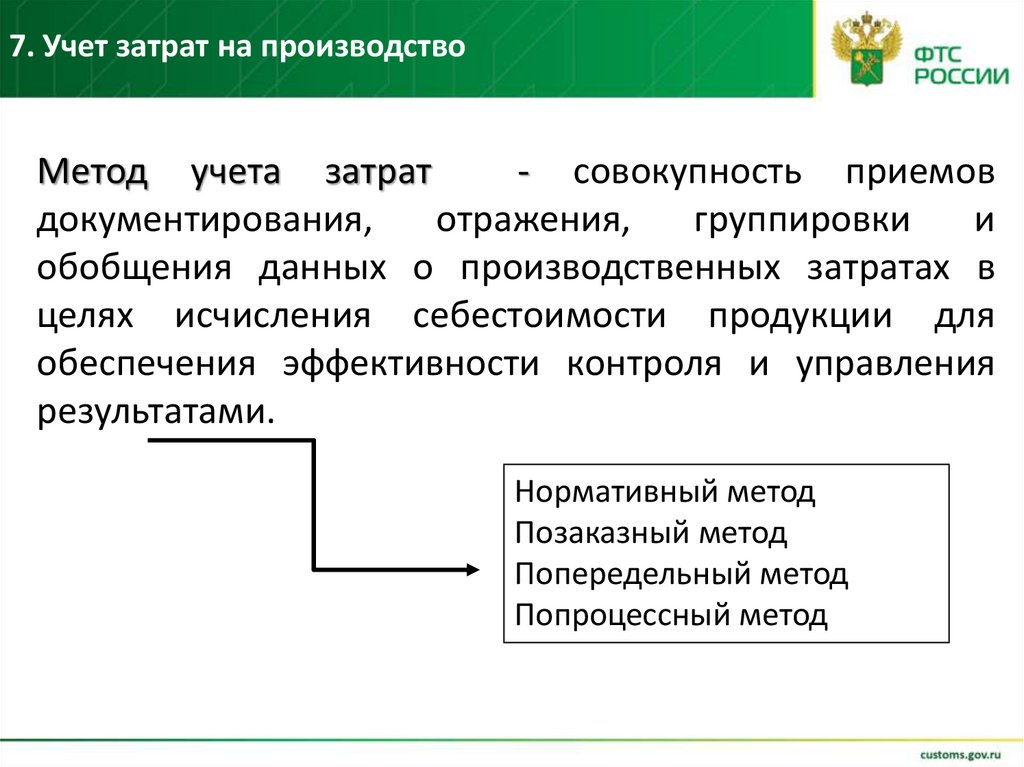 7. Учет затрат на производство

ФТС РОССИИ

Метод учета затрат - совокупность приемов документирования, отражения, группировки и обобщения данных о производственных затратах в целях исчисления себестоимости продукции для обеспечения эффективности контроля и управления результатами.

Нормативный метод
Позаказный метод
Попередельный метод
Попроцессный метод

customs.gov.ru